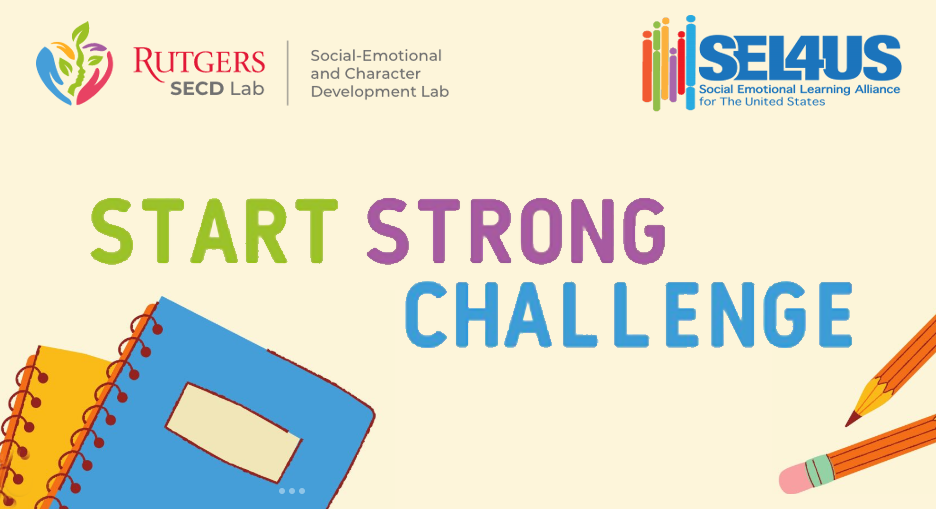 RUTGERS
SECD Lab

Social-Emotional and Character Development Lab

SEL4US
Social Emotional Learning Alliance for The United States

START STRONG CHALLENGE